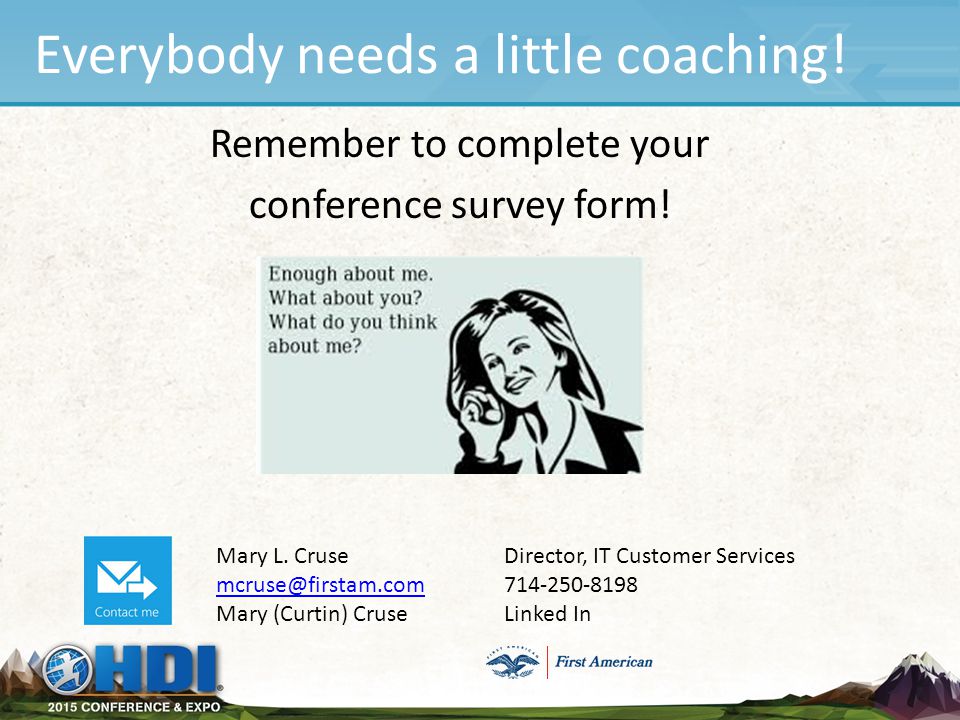 Everybody needs a little coaching!

Remember to complete your conference survey form!

Enough about me. What about you? What do you think about me?

Contact me

Mary L. Cruse
mcruse@firstam.com
Mary (Curtin) Cruse

Director, IT Customer Services
714-250-8198
Linked In

HDI
2015 CONFERENCE & EXPO

FIRST AMERICAN
First American